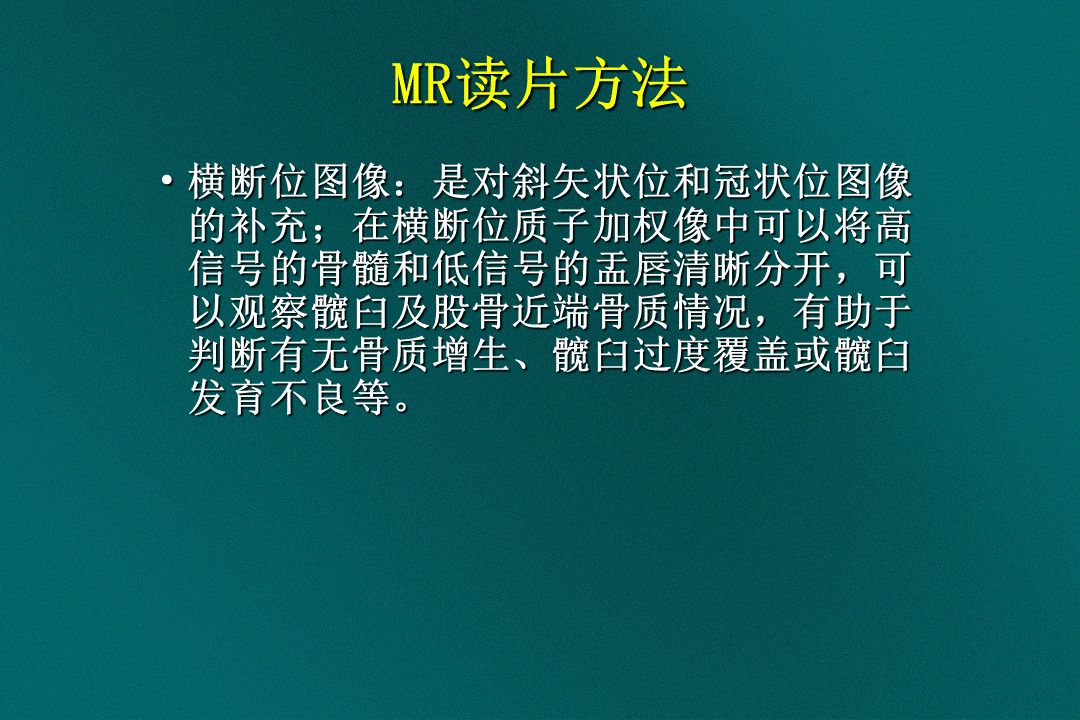 MR读片方法

• 横断位图像：是对斜矢状位和冠状位图像的补充；在横断位质子加权像中可以将高信号的骨髓和低信号的盂唇清晰分开，可以观察髋臼及股骨近端骨质情况，有助于判断有无骨质增生、髋臼过度覆盖或髋臼发育不良等。